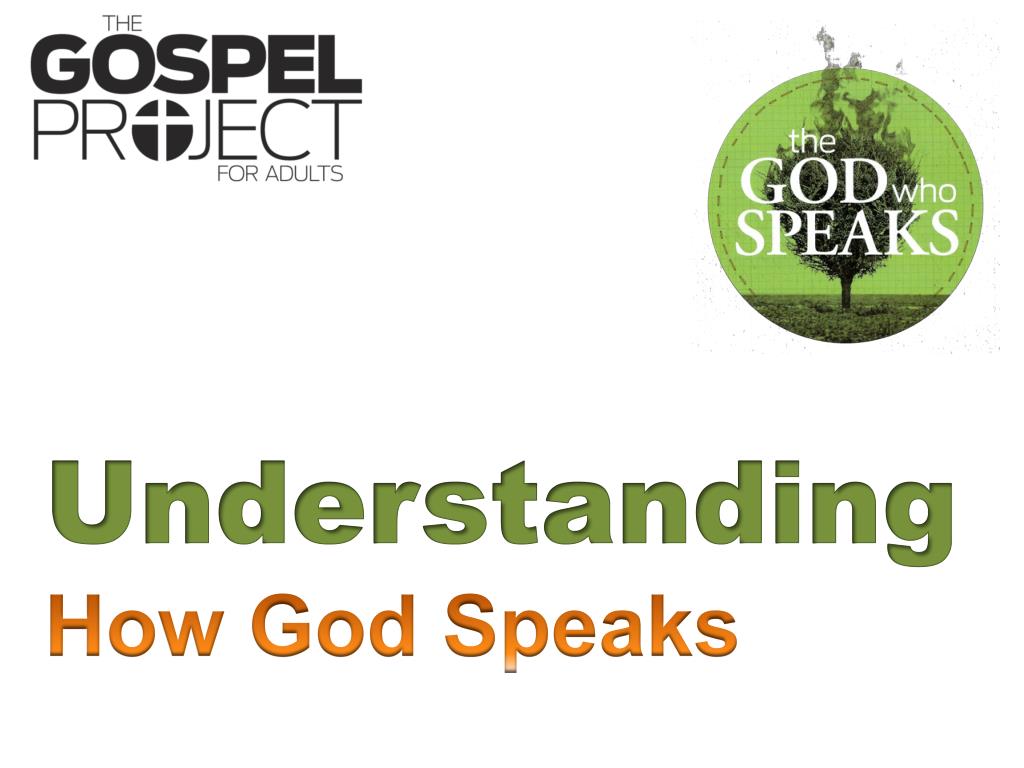 THE GOSPEL PROJECT FOR ADULTS

the GOD who SPEAKS

Understanding
How God Speaks